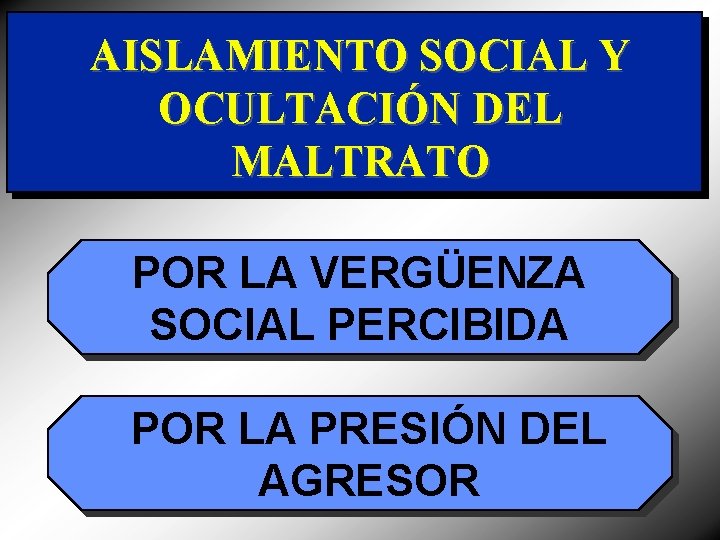 AISLAMIENTO SOCIAL Y OCULTACIÓN DEL MALTRATO

POR LA VERGÜENZA SOCIAL PERCIBIDA

POR LA PRESIÓN DEL AGRESOR